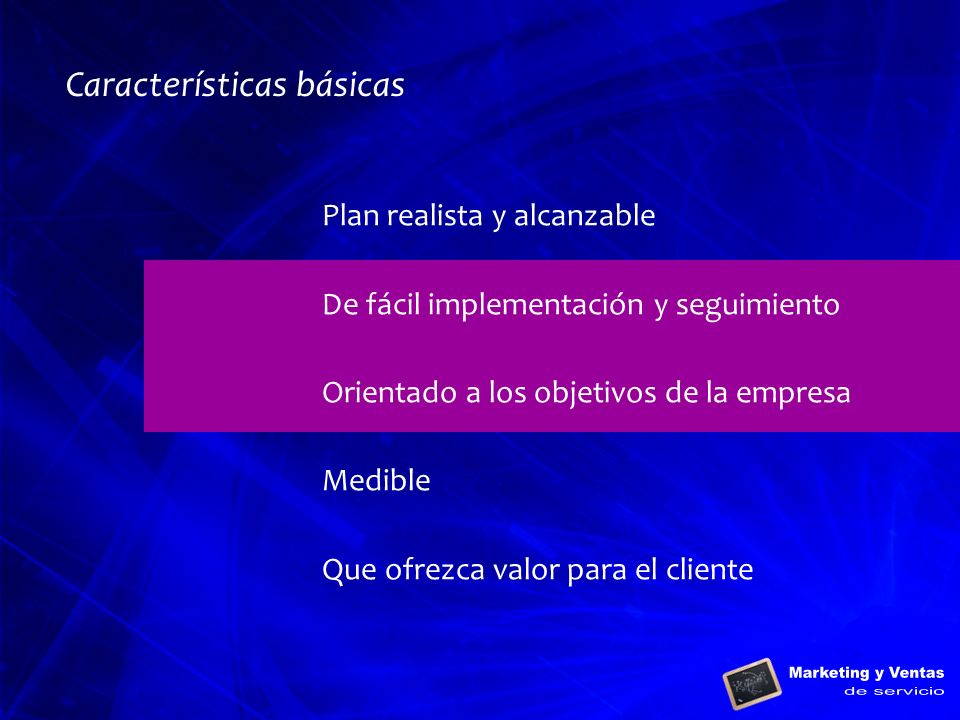 Características básicas

Plan realista y alcanzable

De fácil implementación y seguimiento

Orientado a los objetivos de la empresa

Medible

Que ofrezca valor para el cliente

Marketing y Ventas
de servicio